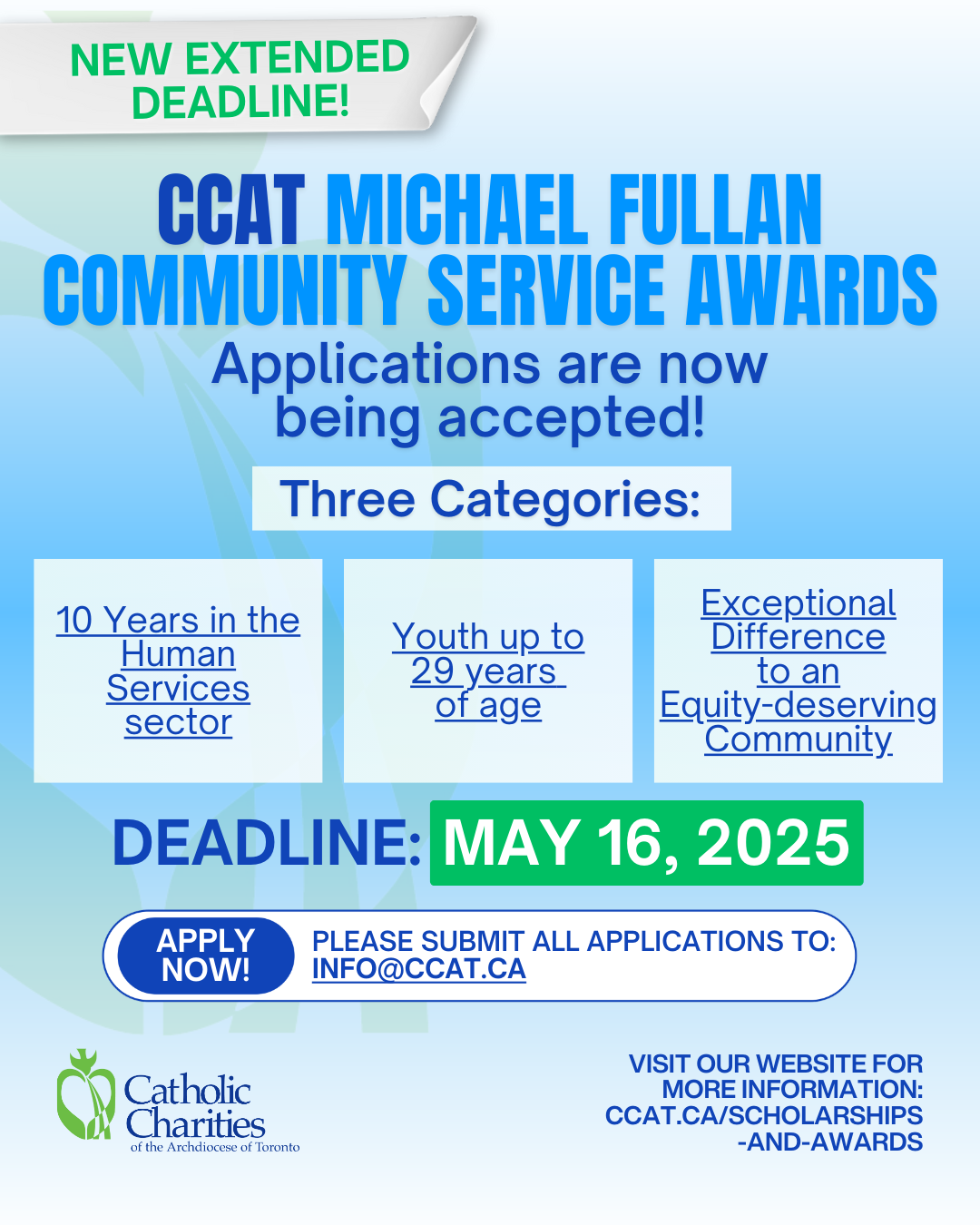 NEW EXTENDED DEADLINE!

CCAT MICHAEL FULLAN COMMUNITY SERVICE AWARDS

Applications are now being accepted!

Three Categories:

10 Years in the Human Services sector

Youth up to 29 years of age

Exceptional Difference to an Equity-deserving Community

DEADLINE: MAY 16, 2025

APPLY NOW!

PLEASE SUBMIT ALL APPLICATIONS TO: INFO@CCAT.CA

Catholic Charities of the Archdiocese of Toronto

VISIT OUR WEBSITE FOR MORE INFORMATION: CCAT.CA/SCHOLARSHIPS-AND-AWARDS